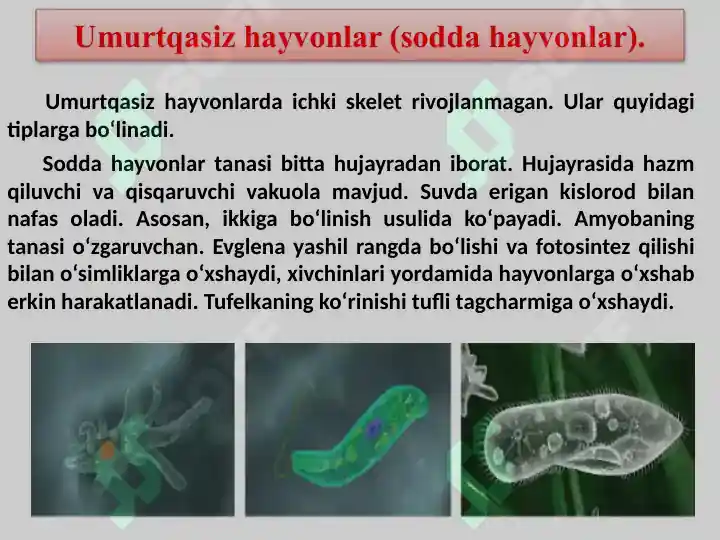 Umurtqasiz hayvonlar (sodda hayvonlar).

Umurtqasiz hayvonlarda ichki skelet rivojlanmagan. Ular quyidagi tiplarga boʻlinadi.

Sodda hayvonlar tanasi bitta hujayradan iborat. Hujayrasida hazm qiluvchi va qisqaruvchi vakuola mavjud. Suvda erigan kislorod bilan nafas oladi. Asosan, ikkiga boʻlinish usulida koʻpayadi. Amyobaning tanasi oʻzgaruvchan. Evglena yashil rangda boʻlishi va fotosintez qilishi bilan oʻsimliklarga oʻxshaydi, xivchinlari yordamida hayvonlarga oʻxshab erkin harakatlanadi. Tufelkaning koʻrinishi tufli tagcharmiga oʻxshaydi.